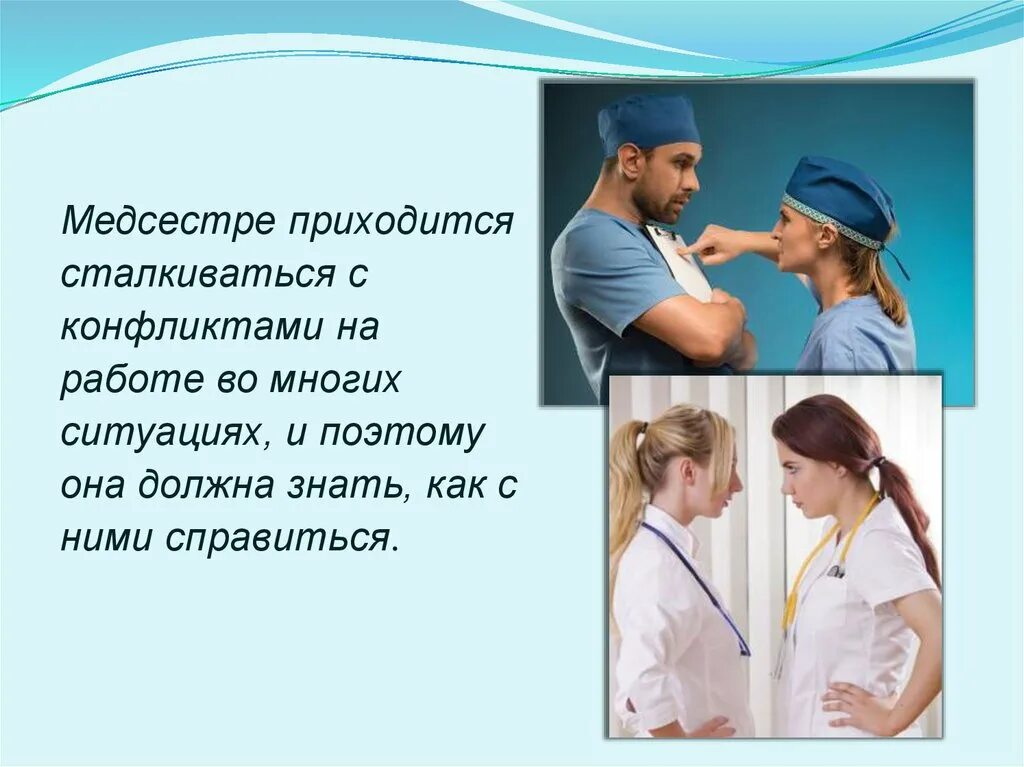 Медсестре приходится сталкиваться с конфликтами на работе во многих ситуациях, и поэтому она должна знать, как с ними справиться.